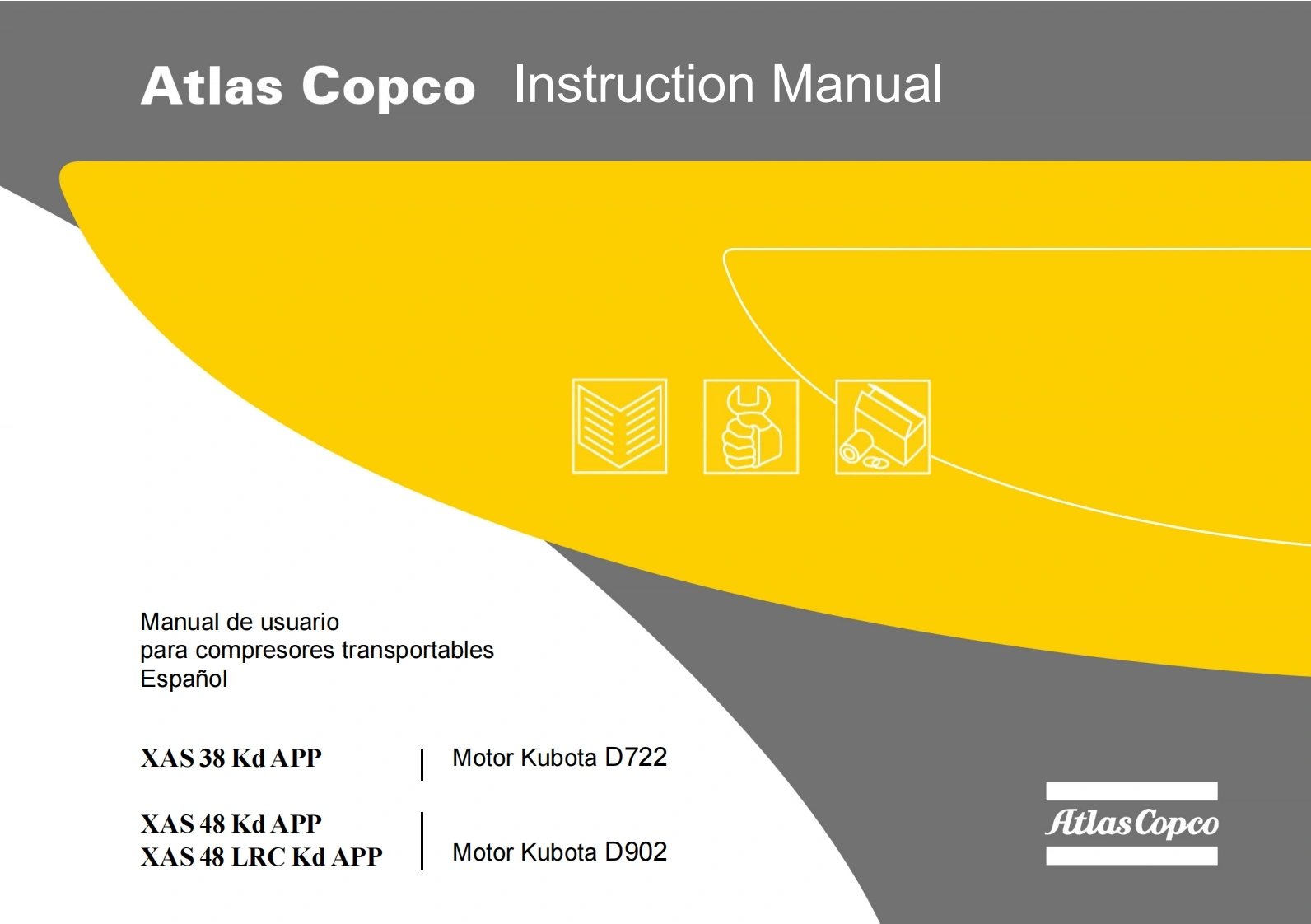 Atlas Copco Instruction Manual

Manual de usuario
para compresores transportables
Español

XAS 38 Kd APP | Motor Kubota D722

XAS 48 Kd APP
XAS 48 LRC Kd APP | Motor Kubota D902

Atlas Copco